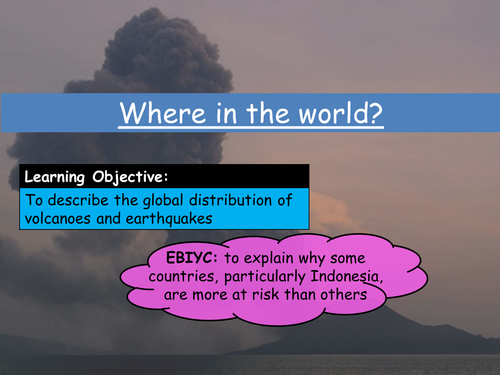 Where in the world?

Learning Objective:

To describe the global distribution of volcanoes and earthquakes

EBIYC: to explain why some countries, particularly Indonesia, are more at risk than others